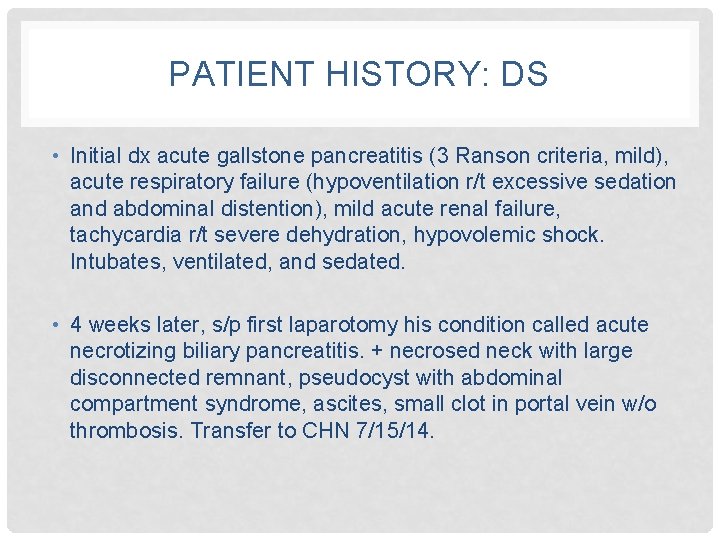 PATIENT HISTORY: DS

• Initial dx acute gallstone pancreatitis (3 Ranson criteria, mild), acute respiratory failure (hypoventilation r/t excessive sedation and abdominal distention), mild acute renal failure, tachycardia r/t severe dehydration, hypovolemic shock. Intubates, ventilated, and sedated.

• 4 weeks later, s/p first laparotomy his condition called acute necrotizing biliary pancreatitis. + necrosed neck with large disconnected remnant, pseudocyst with abdominal compartment syndrome, ascites, small clot in portal vein w/o thrombosis. Transfer to CHN 7/15/14.